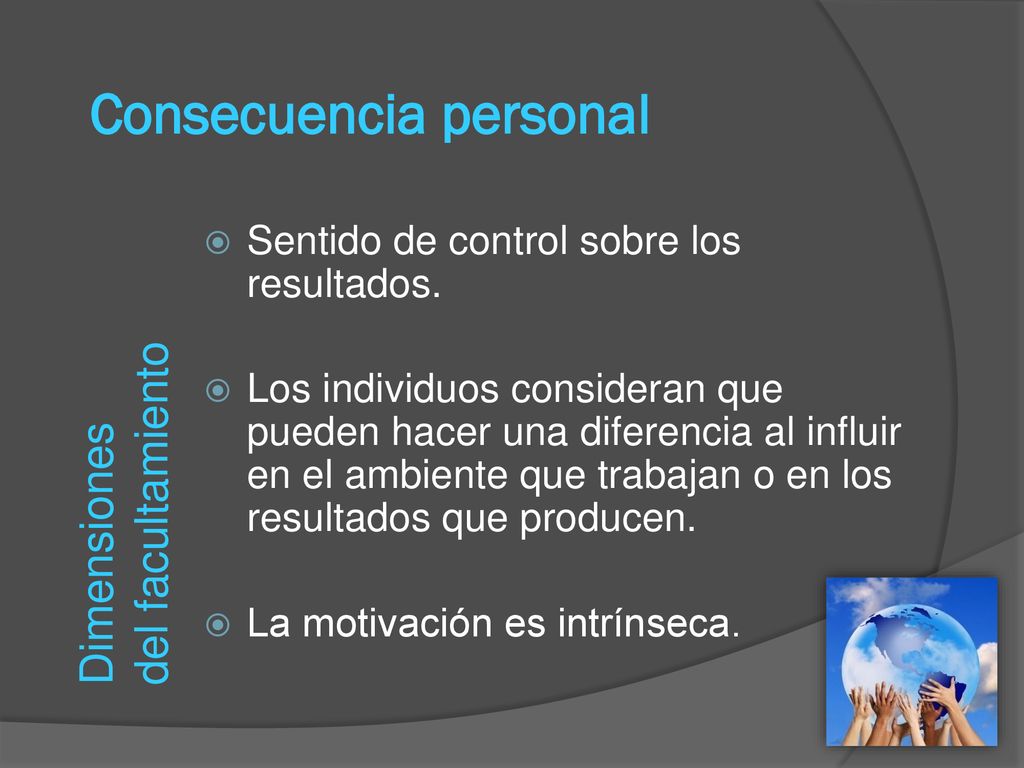 Consecuencia personal

Dimensiones del facultamiento

Sentido de control sobre los resultados.

Los individuos consideran que pueden hacer una diferencia al influir en el ambiente que trabajan o en los resultados que producen.

La motivación es intrínseca.